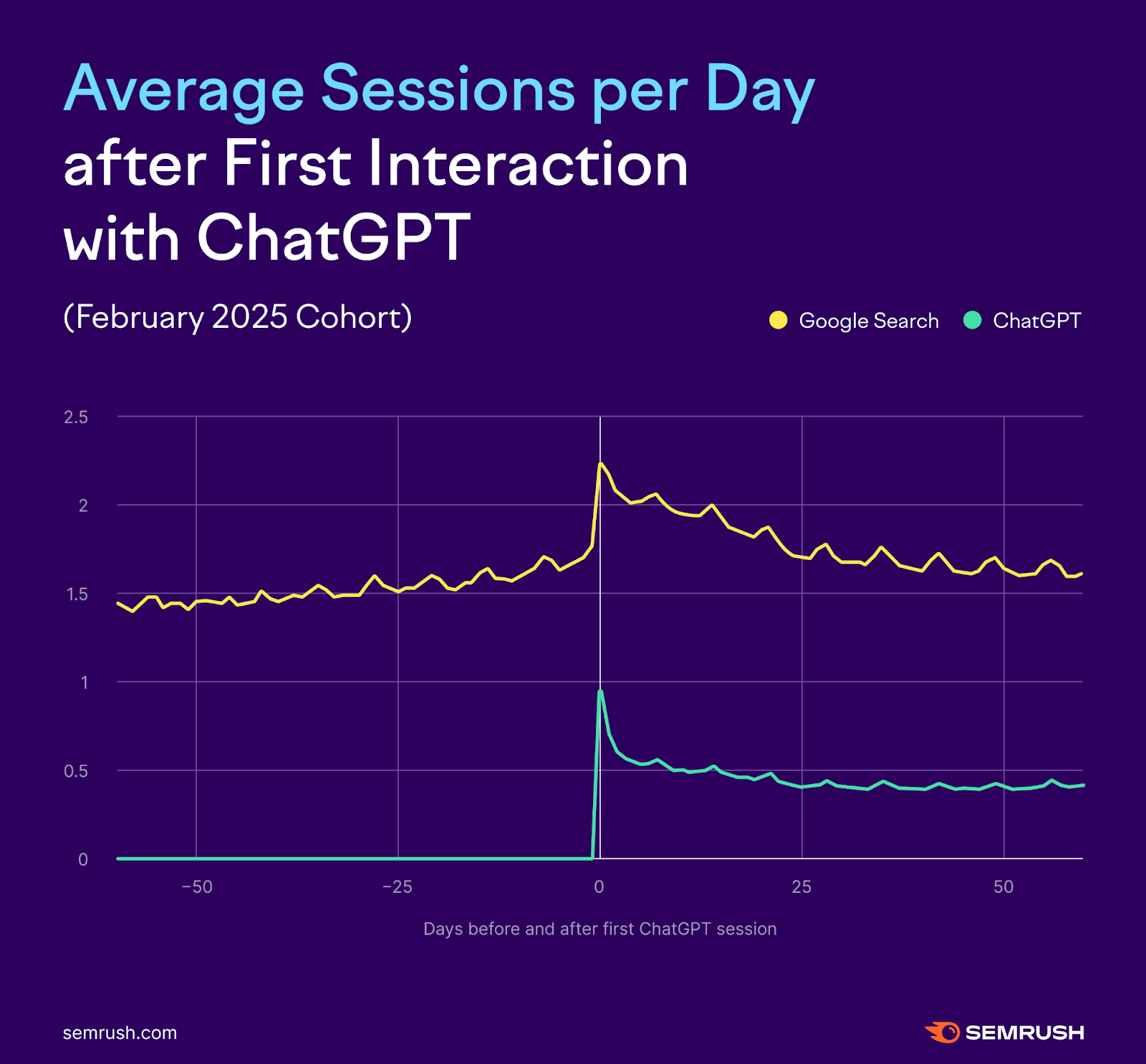 Average Sessions per Day after First Interaction with ChatGPT

(February 2025 Cohort)

Google Search ChatGPT

2.5
2
1.5
1
0.5
0

−50 −25 0 25 50

Days before and after first ChatGPT session

semrush.com

SEMRUSH